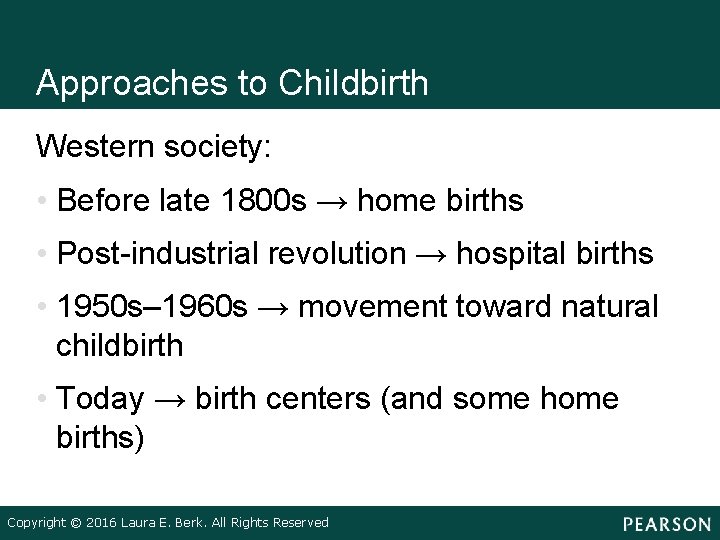 Approaches to Childbirth

Western society:

• Before late 1800s → home births

• Post-industrial revolution → hospital births

• 1950s–1960s → movement toward natural childbirth

• Today → birth centers (and some home births)

Copyright © 2016 Laura E. Berk. All Rights Reserved

PEARSON